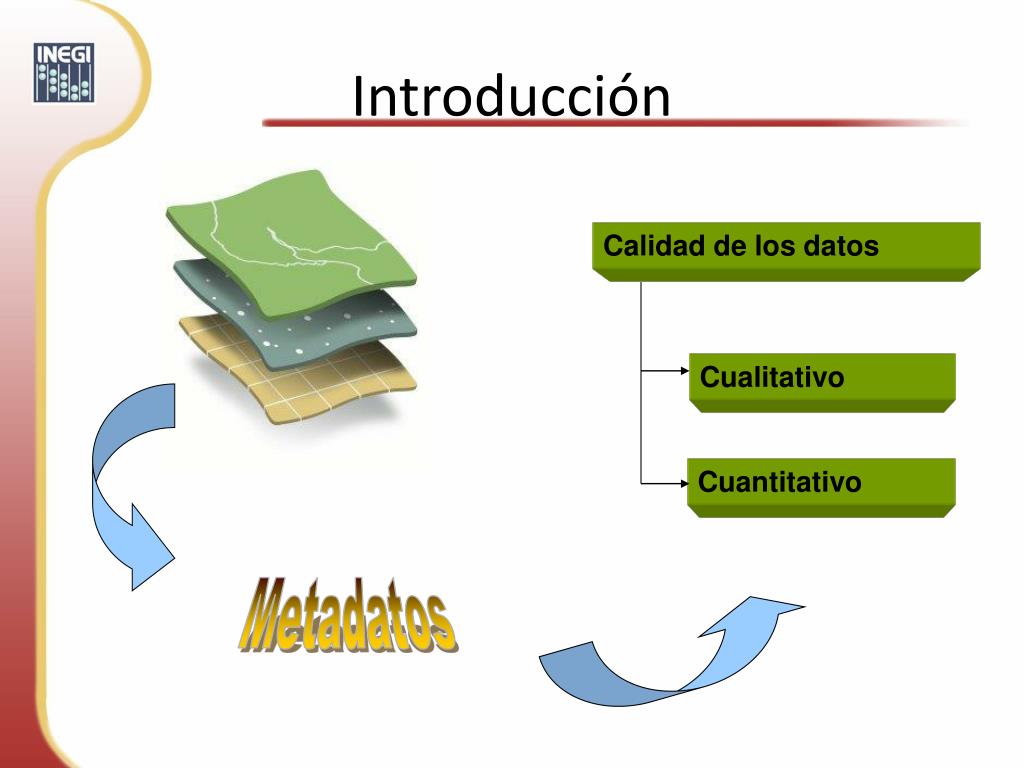 INEGI

Introducción

Calidad de los datos

Cualitativo

Cuantitativo

Metadatos